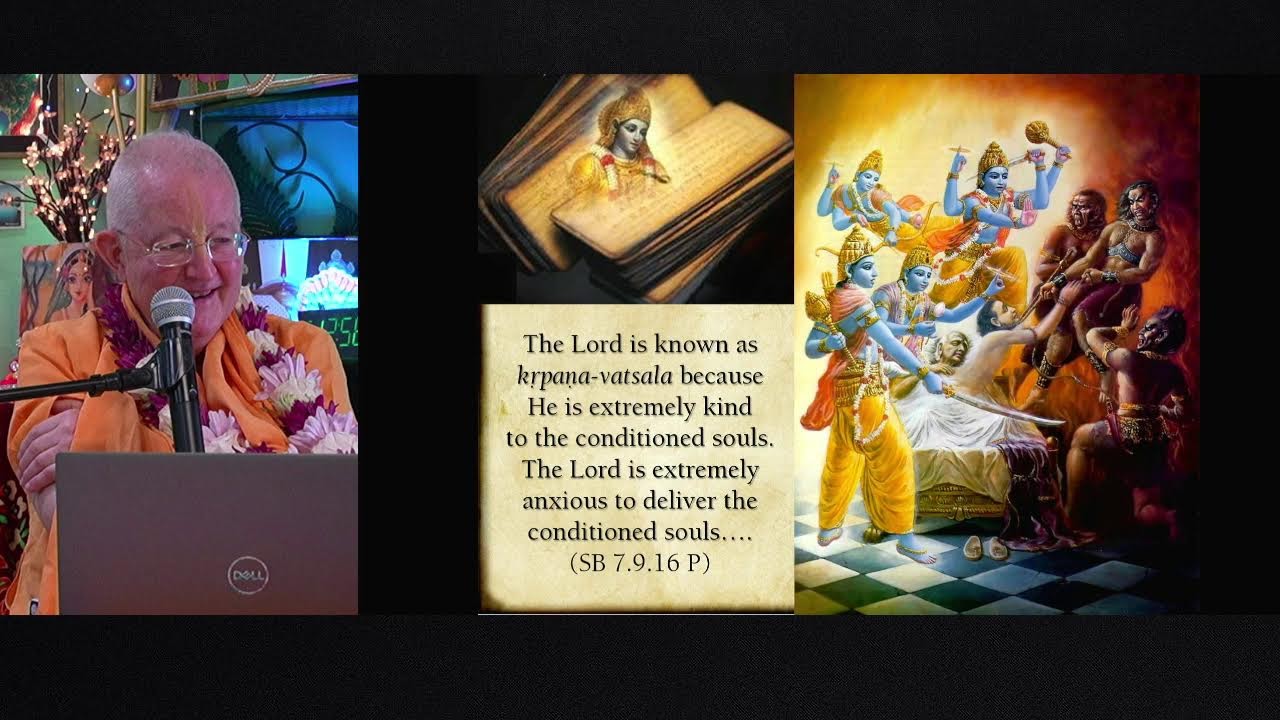 The Lord is known as kṛpaṇa-vatsala because He is extremely kind to the conditioned souls. The Lord is extremely anxious to deliver the conditioned souls....
(SB 7.9.16 P)

DELL